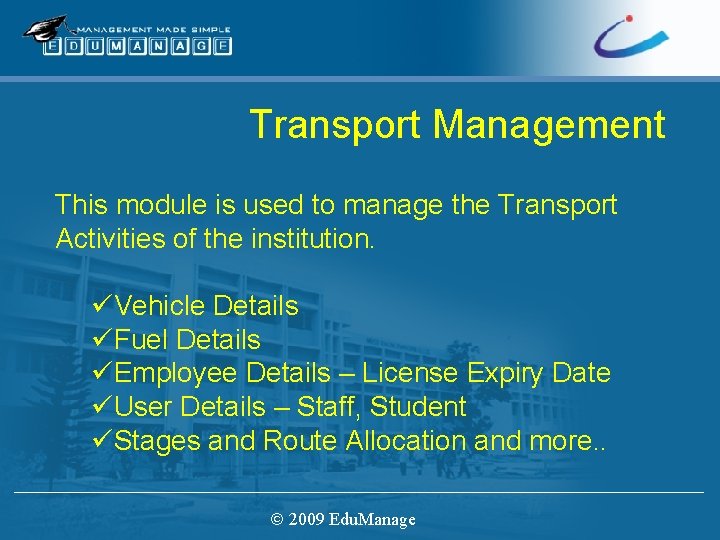 MANAGEMENT MADE SIMPLE
EDUMANAGE

Transport Management

This module is used to manage the Transport Activities of the institution.

✓Vehicle Details
✓Fuel Details
✓Employee Details – License Expiry Date
✓User Details – Staff, Student
✓Stages and Route Allocation and more..

© 2009 EduManage